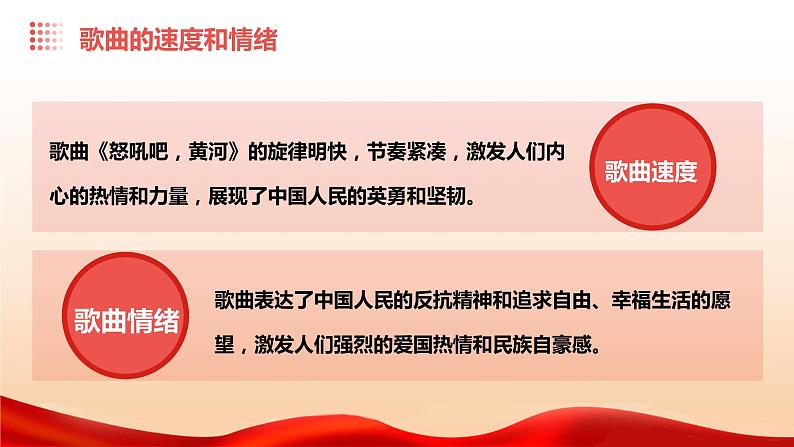 歌曲的速度和情绪

歌曲《怒吼吧，黄河》的旋律明快，节奏紧凑，激发人们内心的热情和力量，展现了中国人民的英勇和坚韧。

歌曲速度

歌曲情绪

歌曲表达了中国人民的反抗精神和追求自由、幸福生活的愿望，激发人们强烈的爱国热情和民族自豪感。